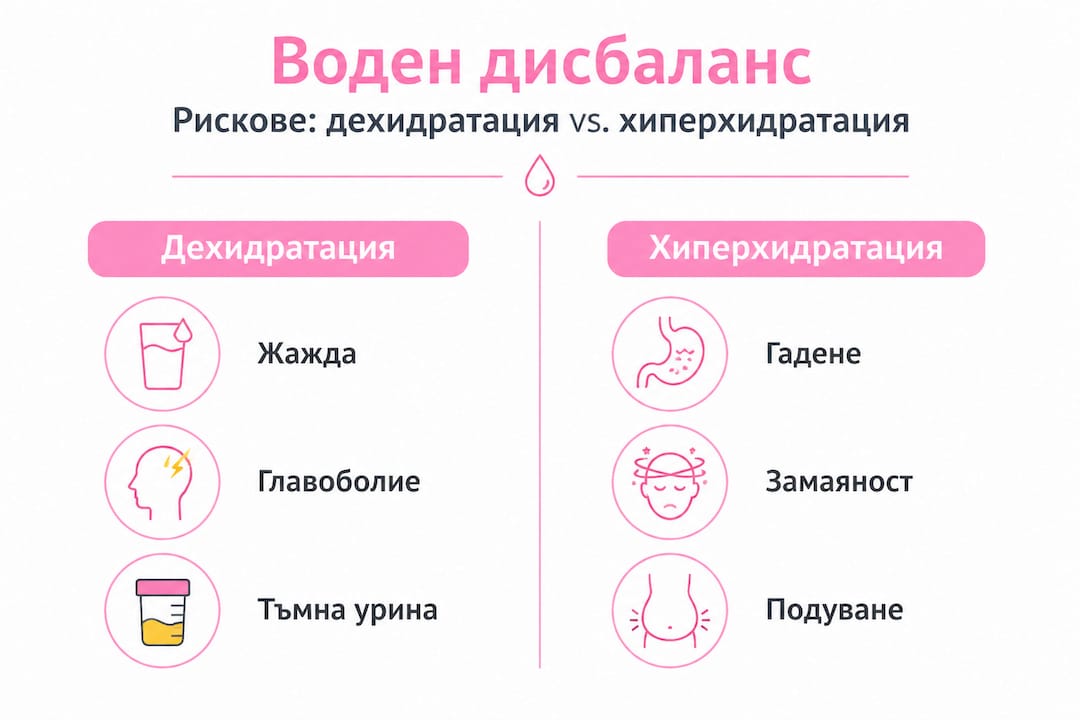 Воден дисбаланс

Рискове: дехидратация vs. хиперхидратация

Дехидратация

Жажда

Главоболие

Тъмна урина

Хиперхидратация

Гадене

Замаяност

Подуване